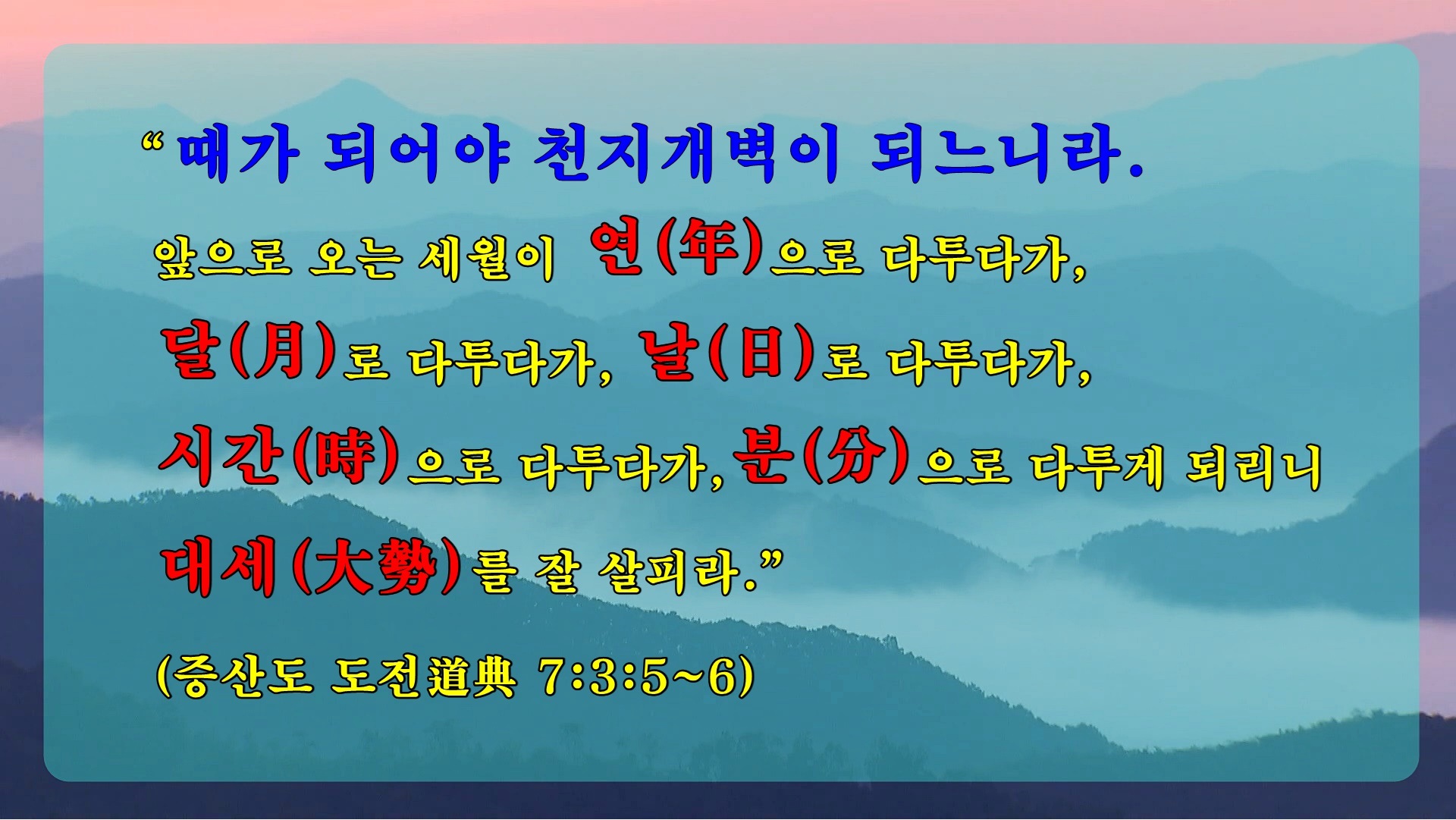 “때가 되어야 천지개벽이 되느니라.
앞으로 오는 세월이 연(年)으로 다투다가,
달(月)로 다투다가, 날(日)로 다투다가,
시간(時)으로 다투다가, 분(分)으로 다투게 되리니
대세(大勢)를 잘 살피라.”

(증산도 도전道典 7:3:5~6)